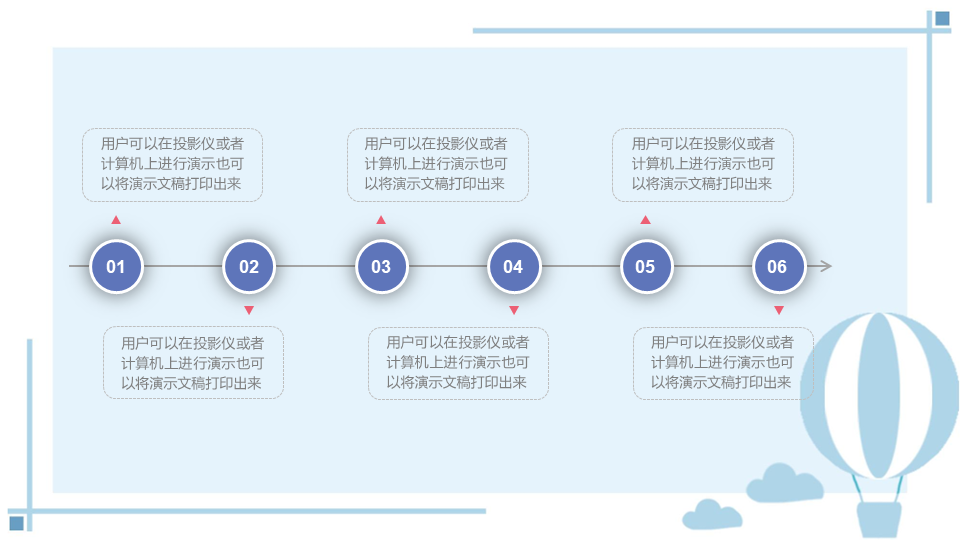 用户可以在投影仪或者计算机上进行演示也可以将演示文稿打印出来

用户可以在投影仪或者计算机上进行演示也可以将演示文稿打印出来

用户可以在投影仪或者计算机上进行演示也可以将演示文稿打印出来

01

02

03

04

05

06

用户可以在投影仪或者计算机上进行演示也可以将演示文稿打印出来

用户可以在投影仪或者计算机上进行演示也可以将演示文稿打印出来

用户可以在投影仪或者计算机上进行演示也可以将演示文稿打印出来